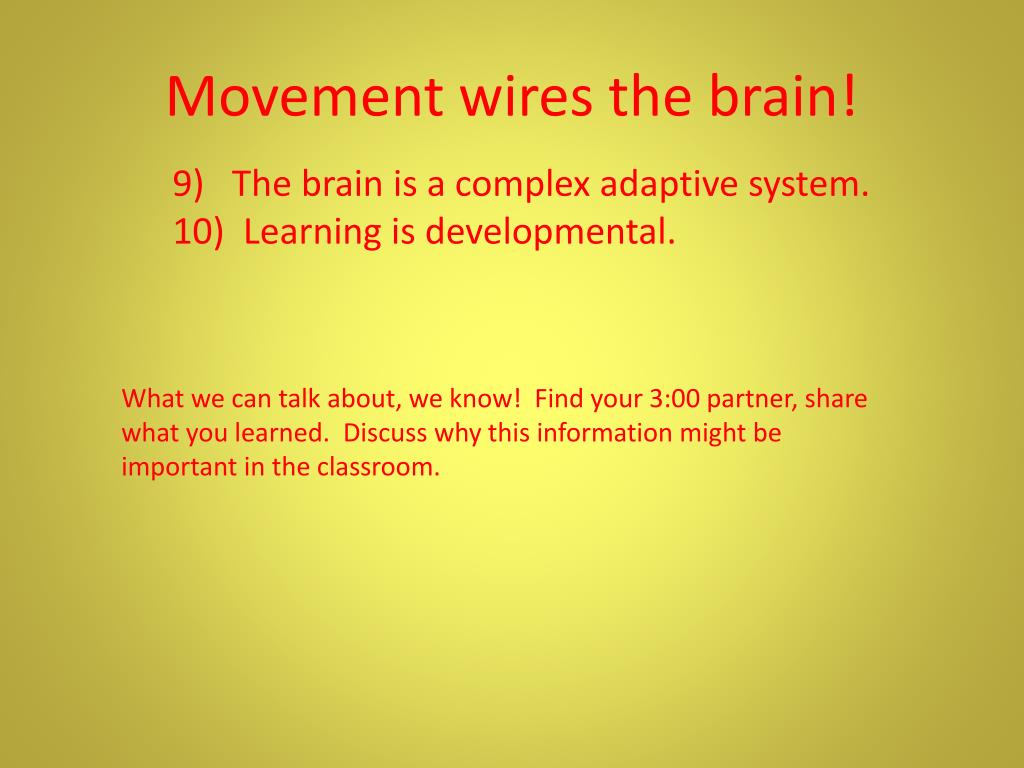 Movement wires the brain!

9) The brain is a complex adaptive system.
10) Learning is developmental.

What we can talk about, we know! Find your 3:00 partner, share what you learned. Discuss why this information might be important in the classroom.